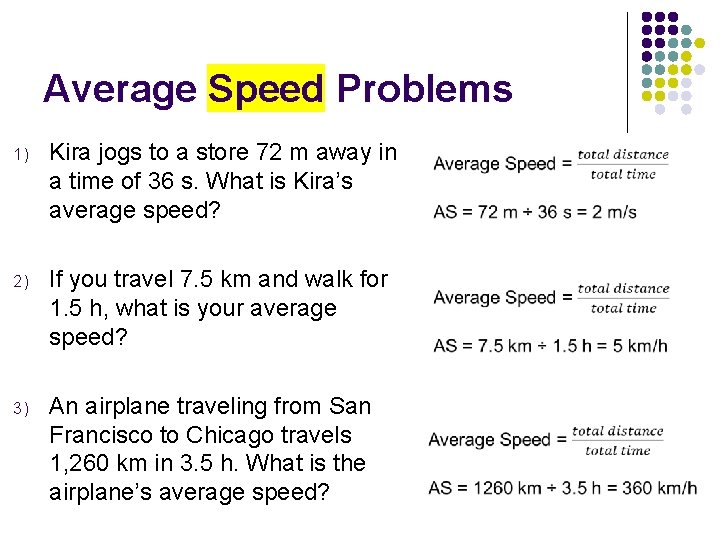 Average Speed Problems

1) Kira jogs to a store 72 m away in a time of 36 s. What is Kira's average speed?

Average Speed = $\frac{total\ distance}{total\ time}$

AS = 72 m ÷ 36 s = 2 m/s

2) If you travel 7.5 km and walk for 1.5 h, what is your average speed?

Average Speed = $\frac{total\ distance}{total\ time}$

AS = 7.5 km ÷ 1.5 h = 5 km/h

3) An airplane traveling from San Francisco to Chicago travels 1,260 km in 3.5 h. What is the airplane's average speed?

Average Speed = $\frac{total\ distance}{total\ time}$

AS = 1260 km ÷ 3.5 h = 360 km/h